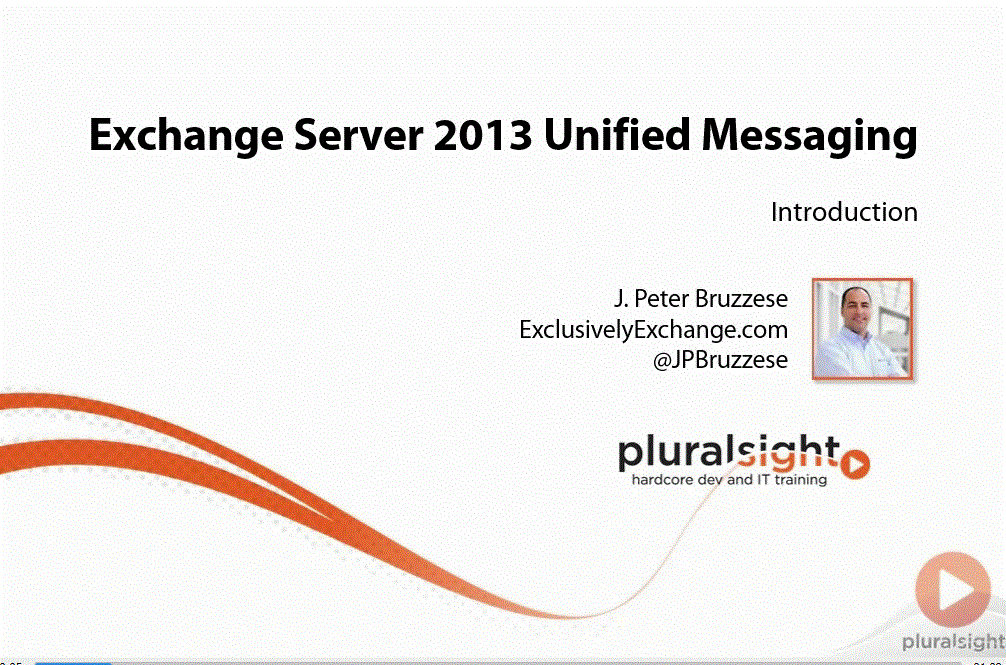 Exchange Server 2013 Unified Messaging

Introduction

J. Peter Bruzzese
ExclusivelyExchange.com
@JPBruzzese

pluralsight
hardcore dev and IT training

pluralsight